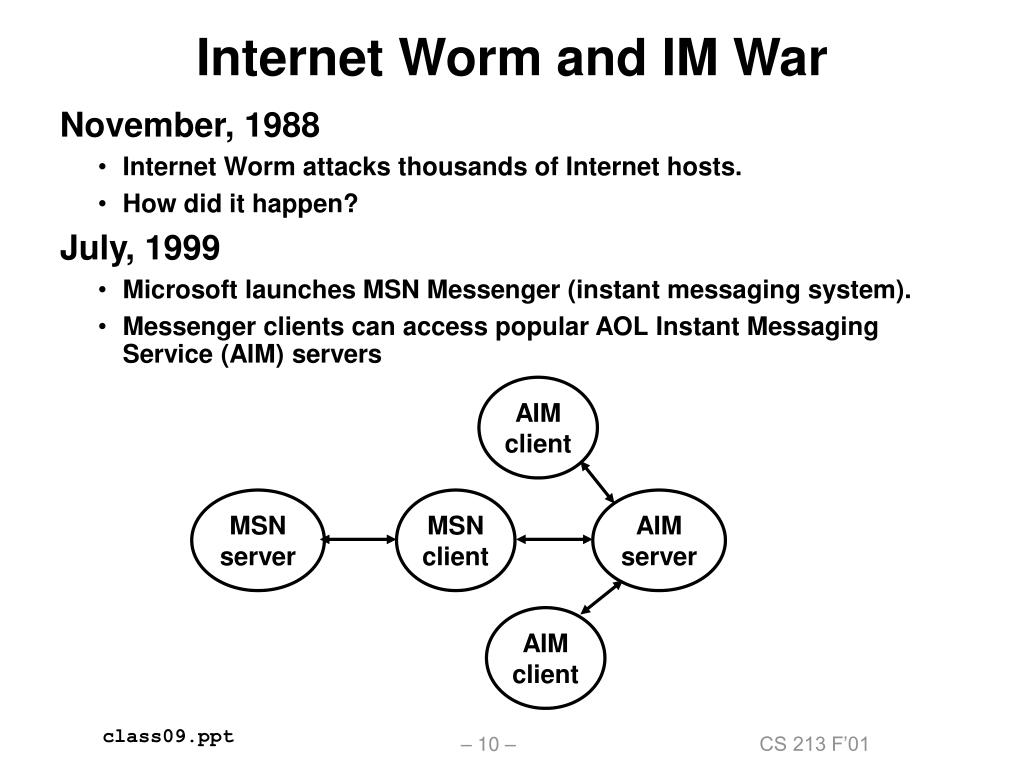 Internet Worm and IM War

November, 1988

• Internet Worm attacks thousands of Internet hosts.
• How did it happen?

July, 1999

• Microsoft launches MSN Messenger (instant messaging system).
• Messenger clients can access popular AOL Instant Messaging Service (AIM) servers

AIM client

MSN server

MSN client

AIM server

AIM client

class09.ppt

– 10 –

CS 213 F'01